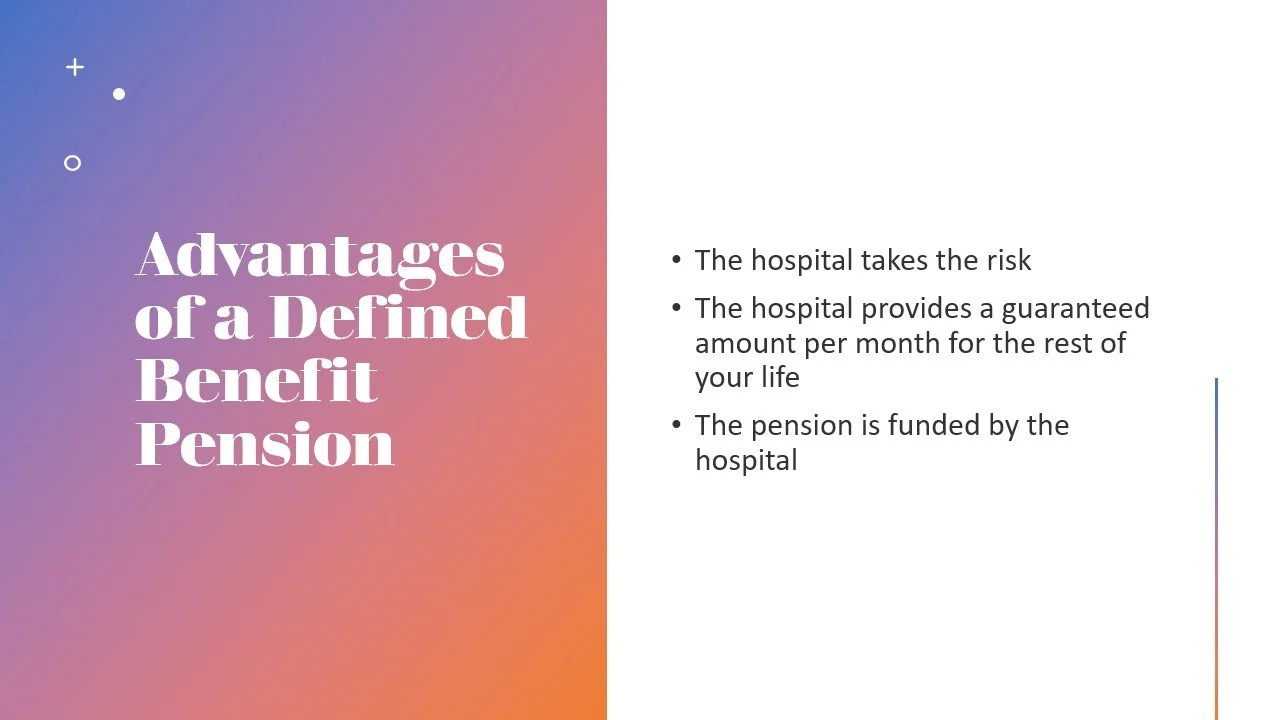 Advantages of a Defined Benefit Pension

• The hospital takes the risk
• The hospital provides a guaranteed amount per month for the rest of your life
• The pension is funded by the hospital